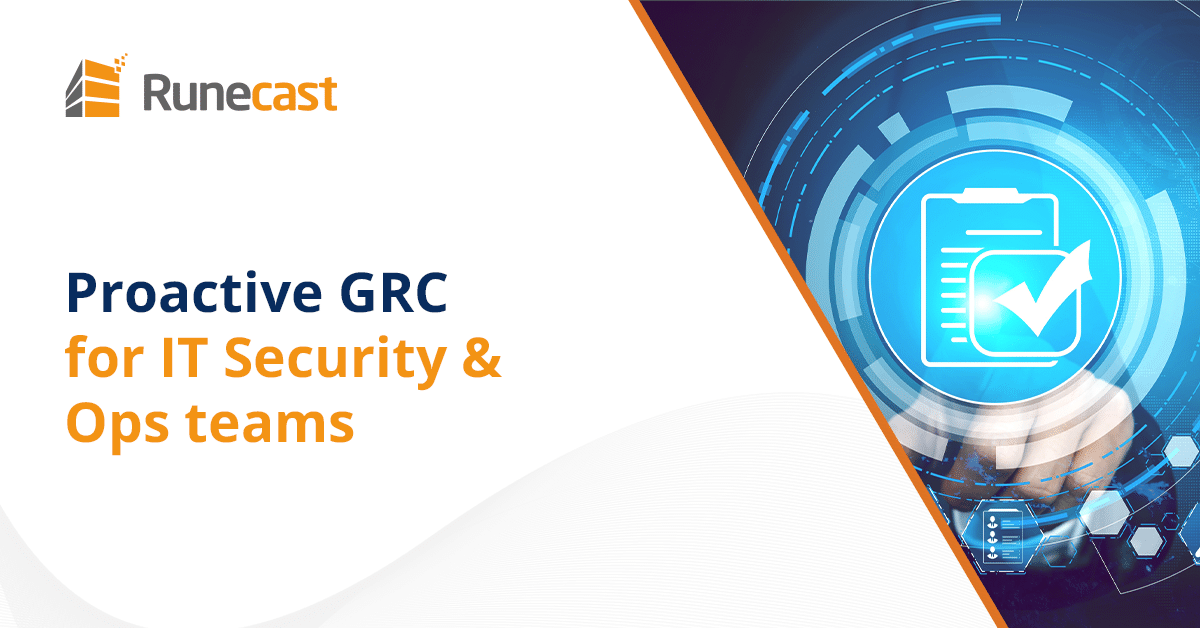 Runecast

Proactive GRC
for IT Security &
Ops teams